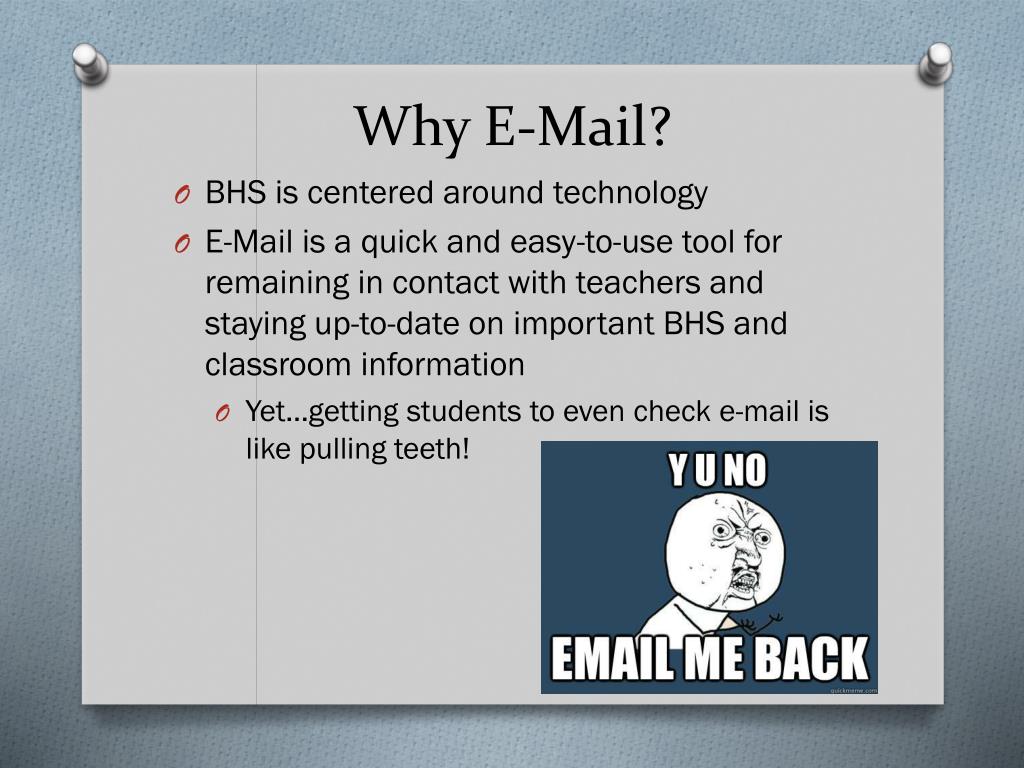 Why E-Mail?

O BHS is centered around technology

O E-Mail is a quick and easy-to-use tool for remaining in contact with teachers and staying up-to-date on important BHS and classroom information

O Yet…getting students to even check e-mail is like pulling teeth!

Y U NO

EMAIL ME BACK

quickmeme.com